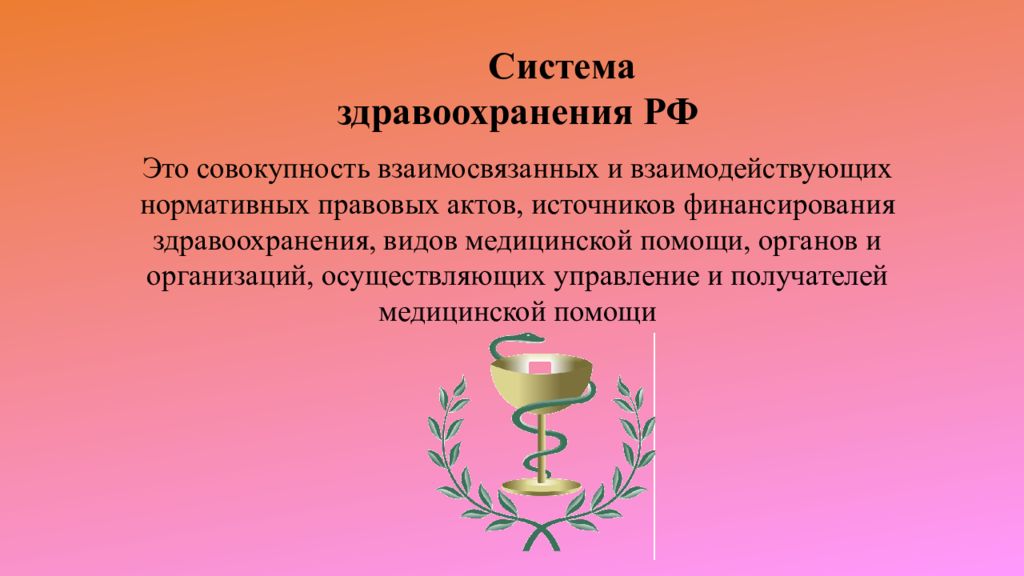 Система здравоохранения РФ

Это совокупность взаимосвязанных и взаимодействующих нормативных правовых актов, источников финансирования здравоохранения, видов медицинской помощи, органов и организаций, осуществляющих управление и получателей медицинской помощи